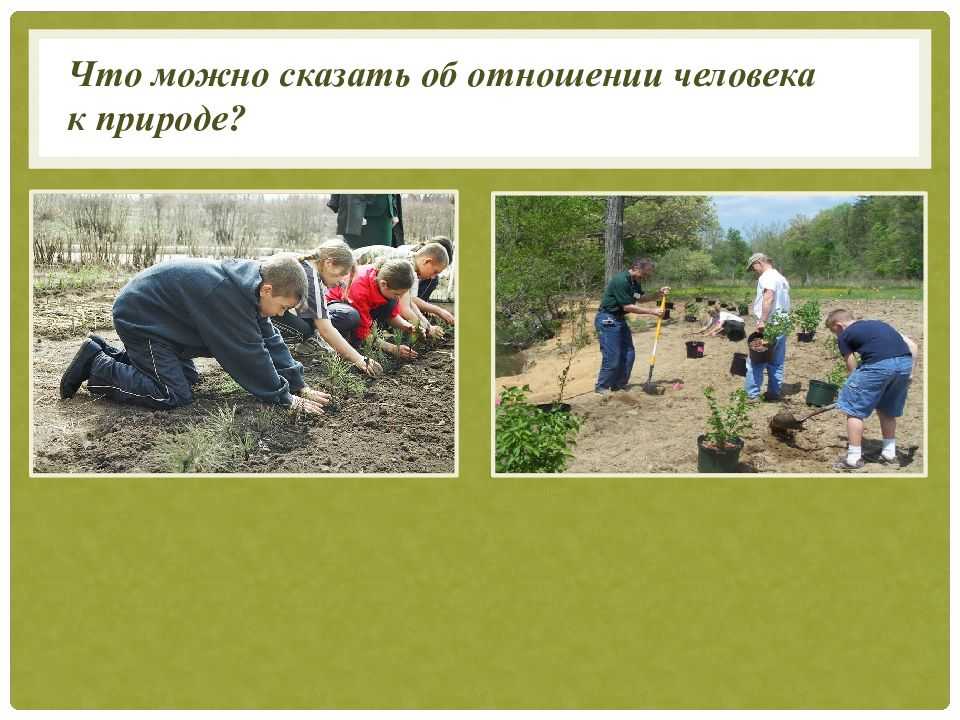 Что можно сказать об отношении человека к природе?